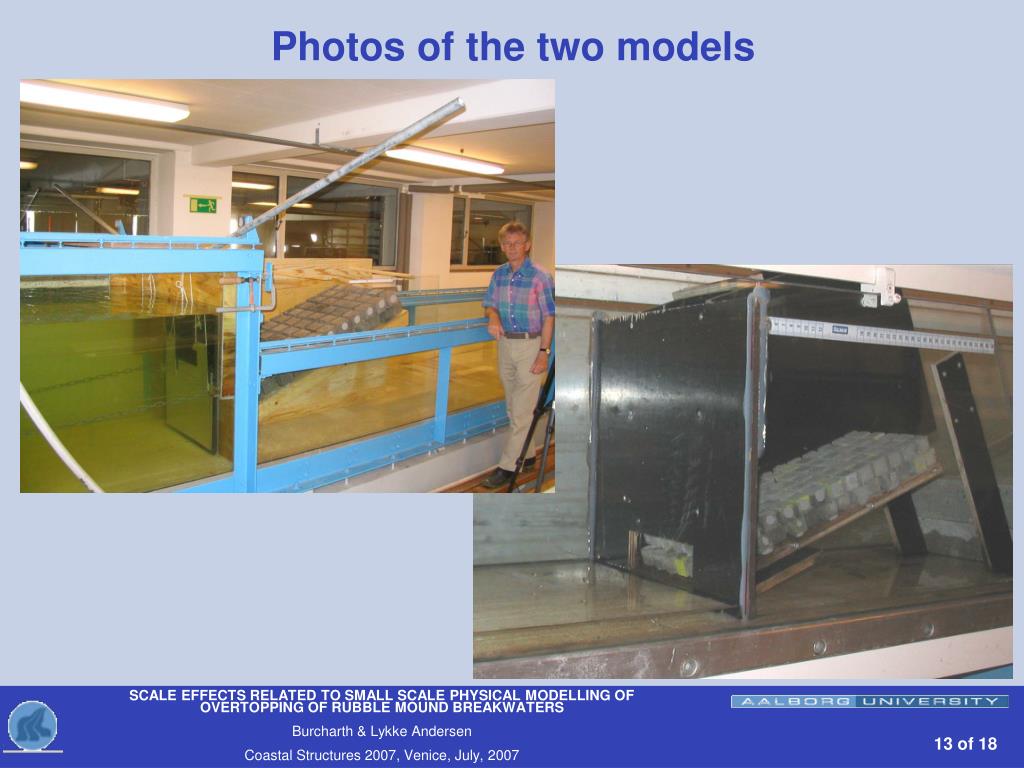 Photos of the two models

SCALE EFFECTS RELATED TO SMALL SCALE PHYSICAL MODELLING OF OVERTOPPING OF RUBBLE MOUND BREAKWATERS

Burcharth & Lykke Andersen

Coastal Structures 2007, Venice, July, 2007

AALBORG UNIVERSITY

13 of 18